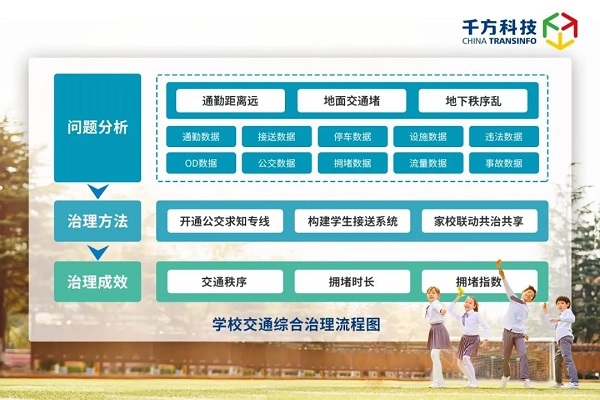 千方科技
CHINA TRANSINFO

问题分析

通勤距离远
地面交通堵
地下秩序乱

通勤数据
接送数据
停车数据
设施数据
违法数据
OD数据
公交数据
拥堵数据
流量数据
事故数据

治理方法

开通公交求知专线
构建学生接送系统
家校联动共治共享

治理成效

交通秩序
拥堵时长
拥堵指数

学校交通综合治理流程图